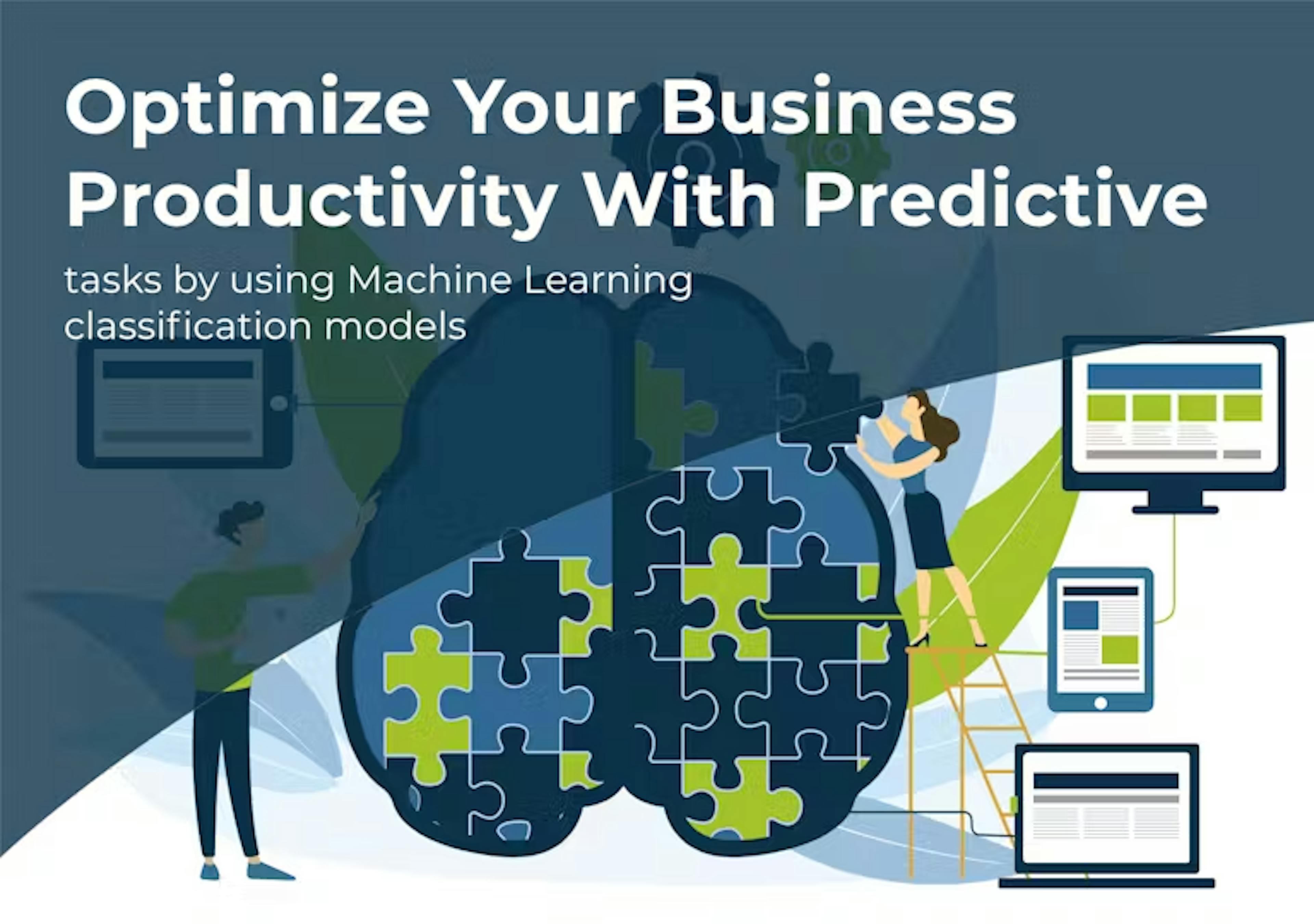 Optimize Your Business Productivity With Predictive

tasks by using Machine Learning classification models